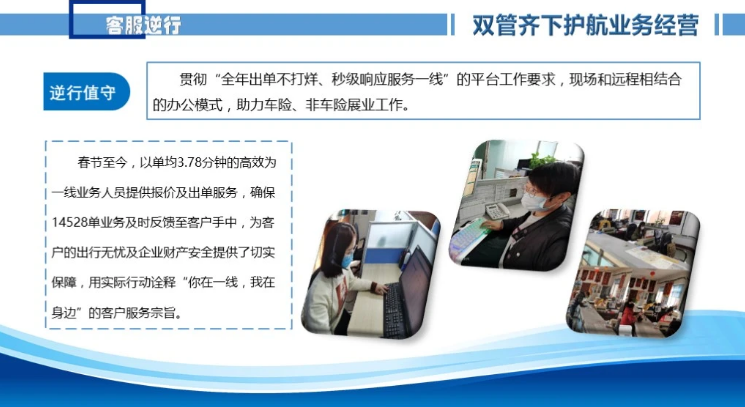 客服逆行

双管齐下护航业务经营

逆行值守

贯彻“全年出单不打烊、秒级响应服务一线”的平台工作要求，现场和远程相结合的办公模式，助力车险、非车险展业工作。

春节至今，以单均3.78分钟的高效为一线业务人员提供报价及出单服务，确保14528单业务及时反馈至客户手中，为客户的出行无忧及企业财产安全提供了切实保障，用实际行动诠释“你在一线，我在身边”的客户服务宗旨。